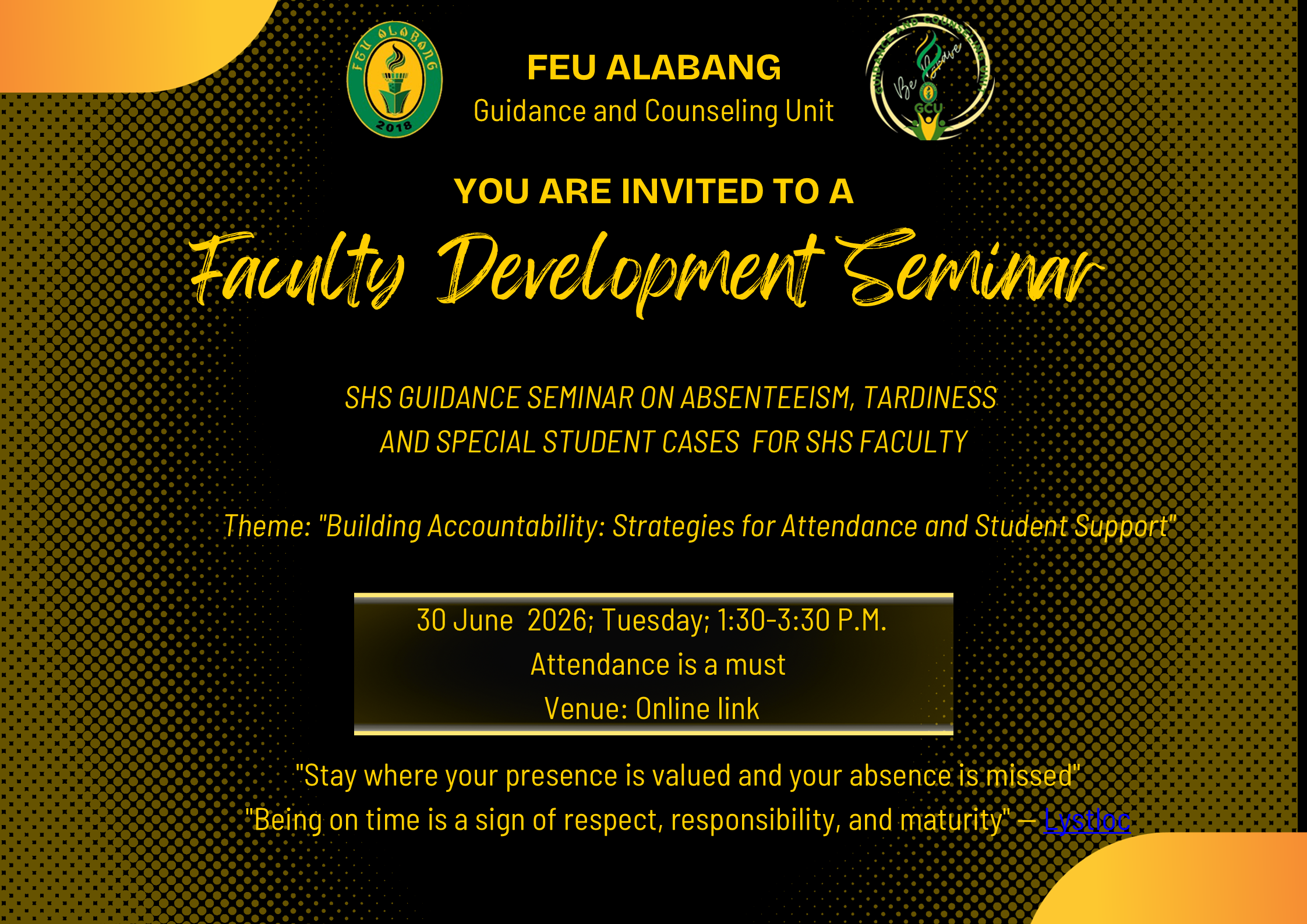 FEU ALABANG
2018

FEU ALABANG
Guidance and Counseling Unit

GUIDANCE AND COUNSELING UNIT
Be Brave
GCU

YOU ARE INVITED TO A
Faculty Development Seminar

SHS GUIDANCE SEMINAR ON ABSENTEEISM, TARDINESS AND SPECIAL STUDENT CASES FOR SHS FACULTY

Theme: "Building Accountability: Strategies for Attendance and Student Support"

30 June 2026; Tuesday; 1:30-3:30 P.M.
Attendance is a must
Venue: Online link

"Stay where your presence is valued and your absence is missed"
"Being on time is a sign of respect, responsibility, and maturity" — Lystloc